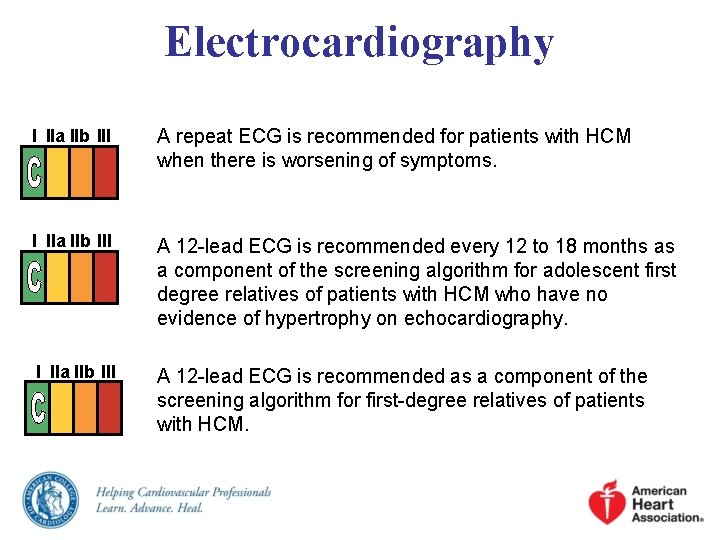 Electrocardiography

I IIa IIb III
C

A repeat ECG is recommended for patients with HCM when there is worsening of symptoms.

I IIa IIb III
C

A 12-lead ECG is recommended every 12 to 18 months as a component of the screening algorithm for adolescent first degree relatives of patients with HCM who have no evidence of hypertrophy on echocardiography.

I IIa IIb III
C

A 12-lead ECG is recommended as a component of the screening algorithm for first-degree relatives of patients with HCM.

AMERICAN COLLEGE OF CARDIOLOGY

Helping Cardiovascular Professionals
Learn. Advance. Heal.

American Heart Association®